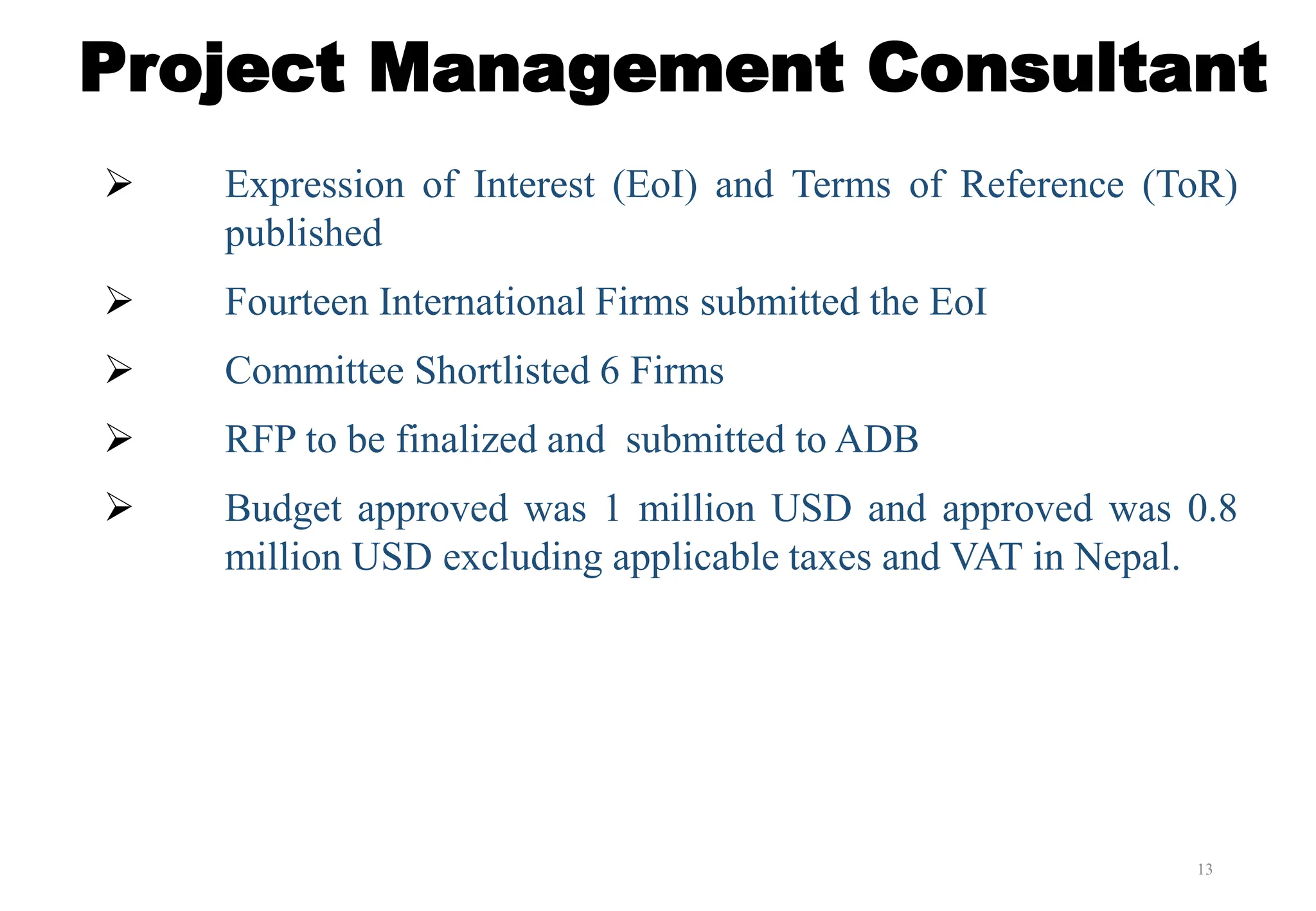 Project Management Consultant

➢ Expression of Interest (EoI) and Terms of Reference (ToR) published

➢ Fourteen International Firms submitted the EoI

➢ Committee Shortlisted 6 Firms

➢ RFP to be finalized and submitted to ADB

➢ Budget approved was 1 million USD and approved was 0.8 million USD excluding applicable taxes and VAT in Nepal.

13